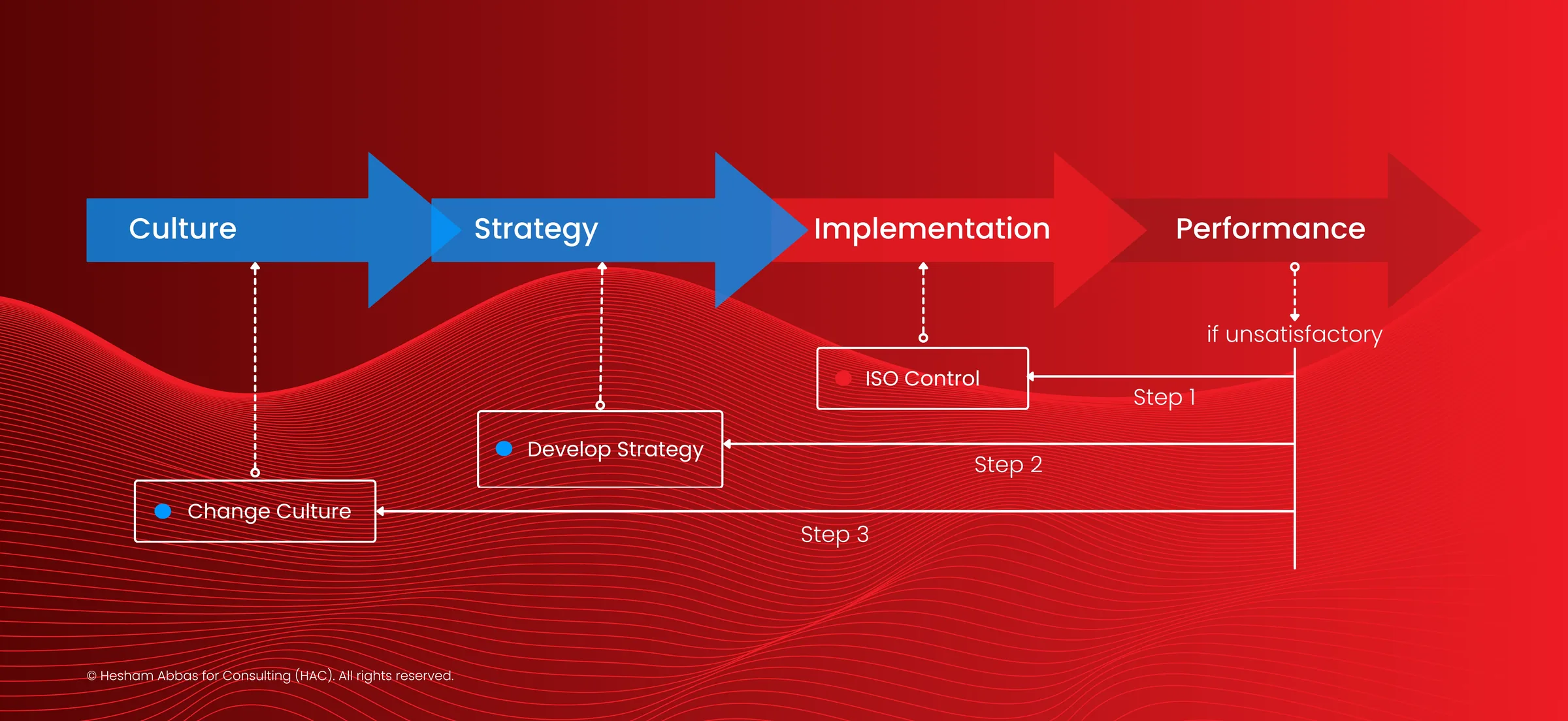 Culture
Strategy
Implementation
Performance

if unsatisfactory

ISO Control
Step 1
Develop Strategy
Step 2
Change Culture
Step 3

© Hesham Abbas for Consulting (HAC). All rights reserved.